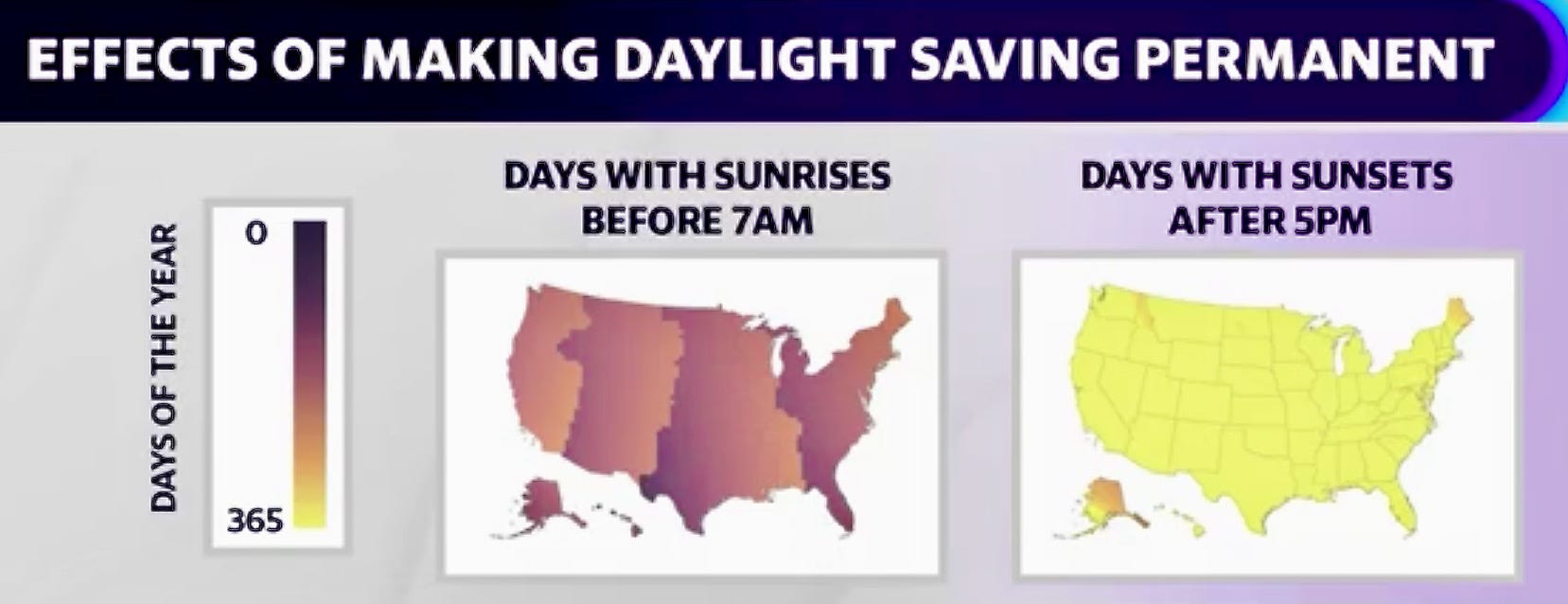 EFFECTS OF MAKING DAYLIGHT SAVING PERMANENT

DAYS OF THE YEAR
0
365

DAYS WITH SUNRISES BEFORE 7AM

DAYS WITH SUNSETS AFTER 5PM